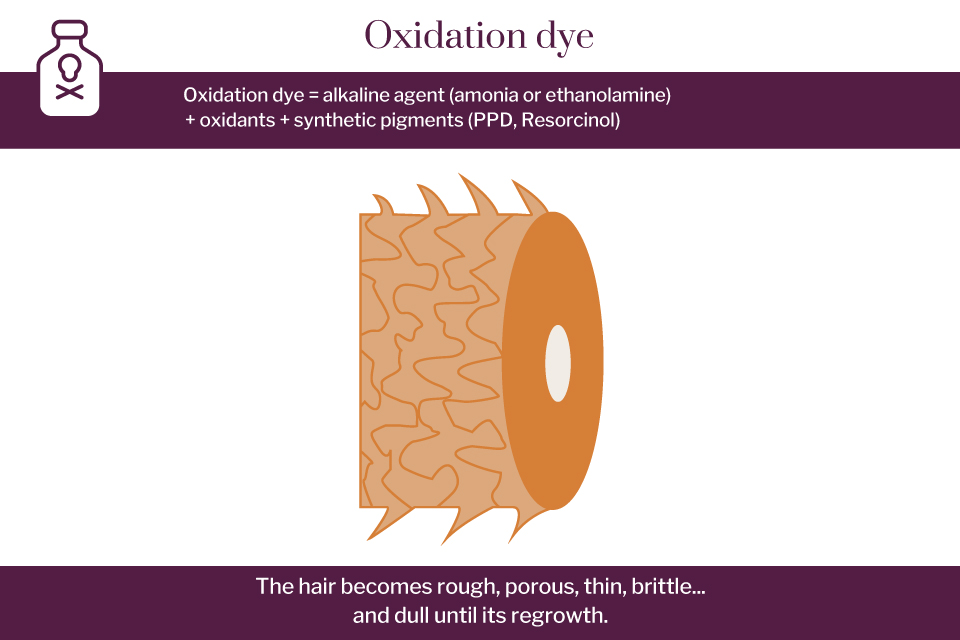 Oxidation dye

Oxidation dye = alkaline agent (amonia or ethanolamine) + oxidants + synthetic pigments (PPD, Resorcinol)

The hair becomes rough, porous, thin, brittle... and dull until its regrowth.